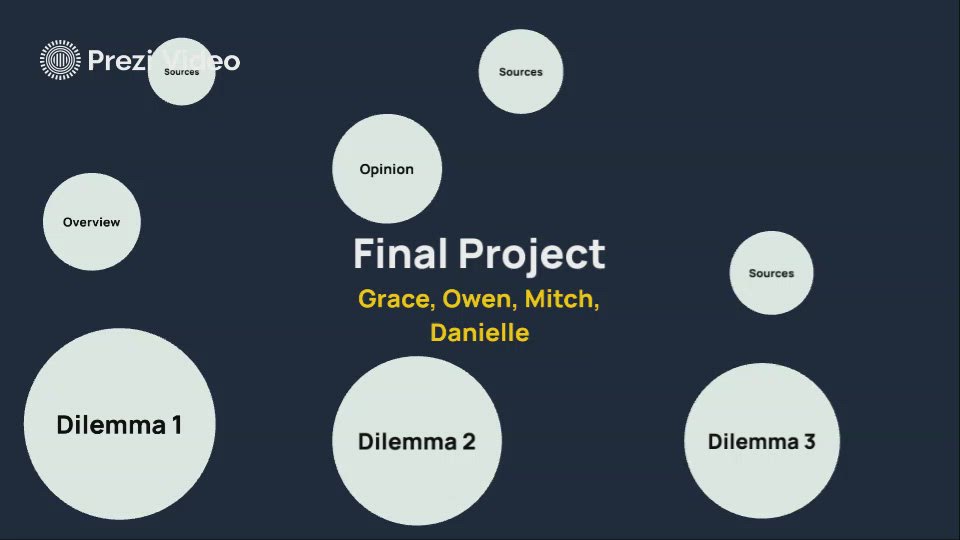 Prezi Video

Sources

Sources

Opinion

Overview

Final Project
Grace, Owen, Mitch, Danielle

Sources

Dilemma 1

Dilemma 2

Dilemma 3